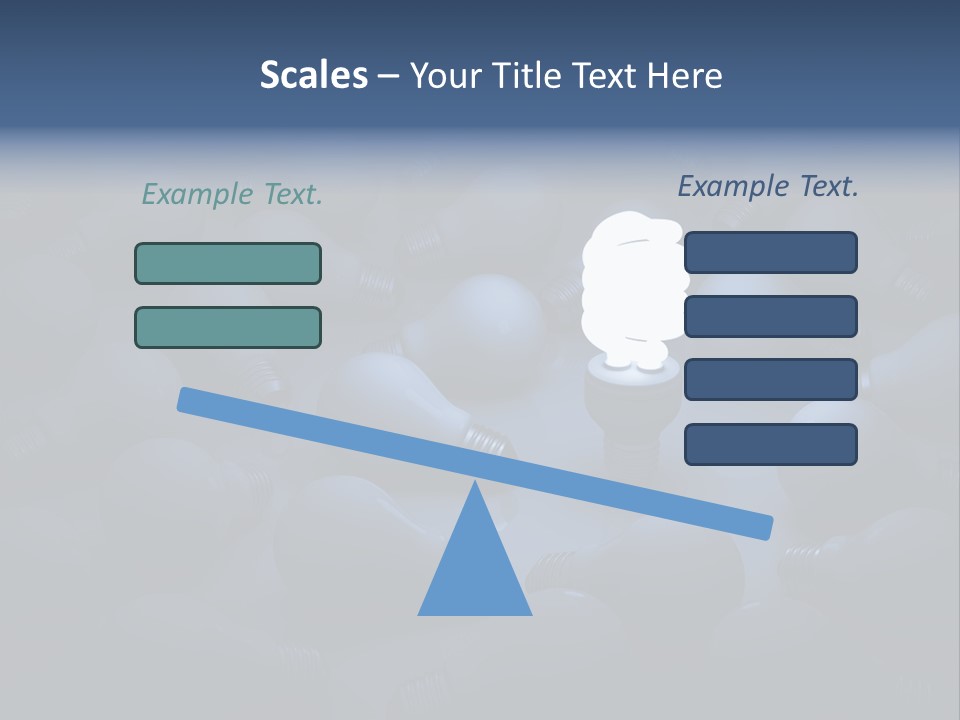 Scales – Your Title Text Here

Example Text.

Example Text.